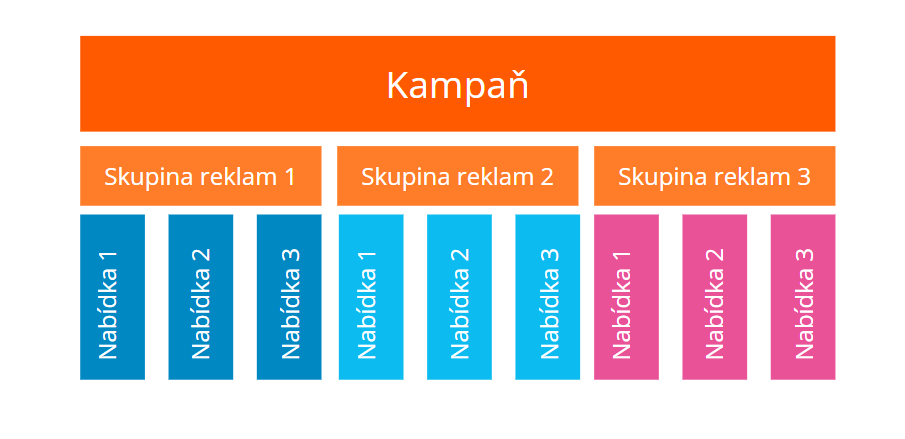 Kampaň

Skupina reklam 1

Skupina reklam 2

Skupina reklam 3

Nabídka 1

Nabídka 2

Nabídka 3

Nabídka 1

Nabídka 2

Nabídka 3

Nabídka 1

Nabídka 2

Nabídka 3